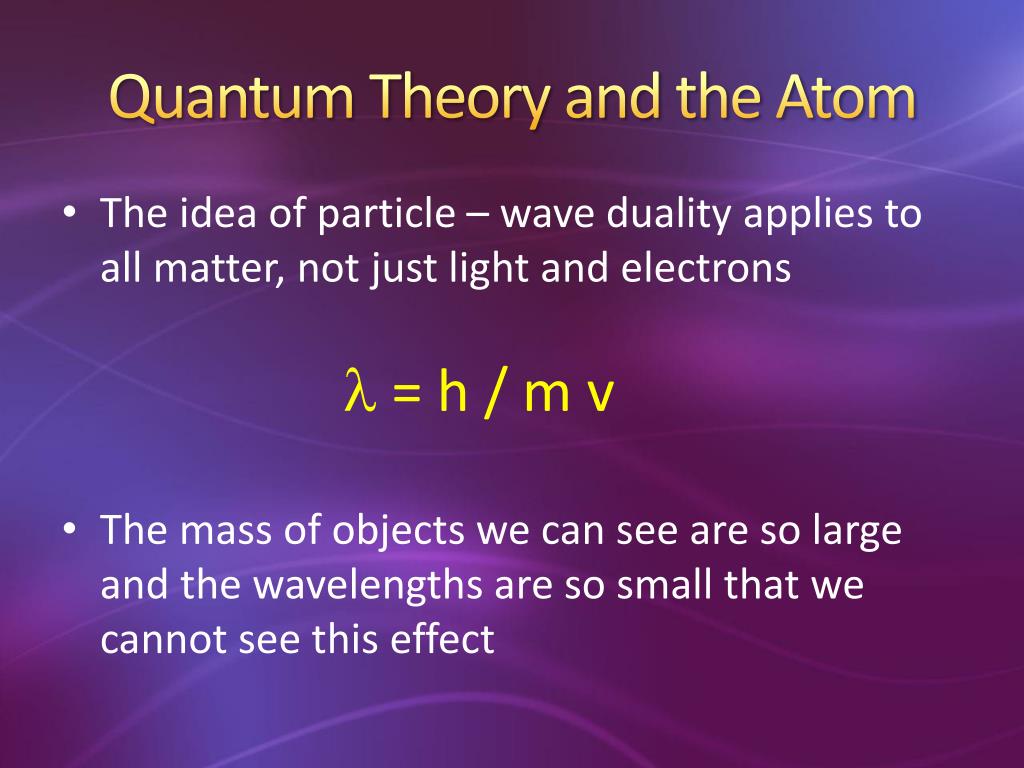 Quantum Theory and the Atom

• The idea of particle – wave duality applies to all matter, not just light and electrons

$\lambda = h / m v$

• The mass of objects we can see are so large and the wavelengths are so small that we cannot see this effect